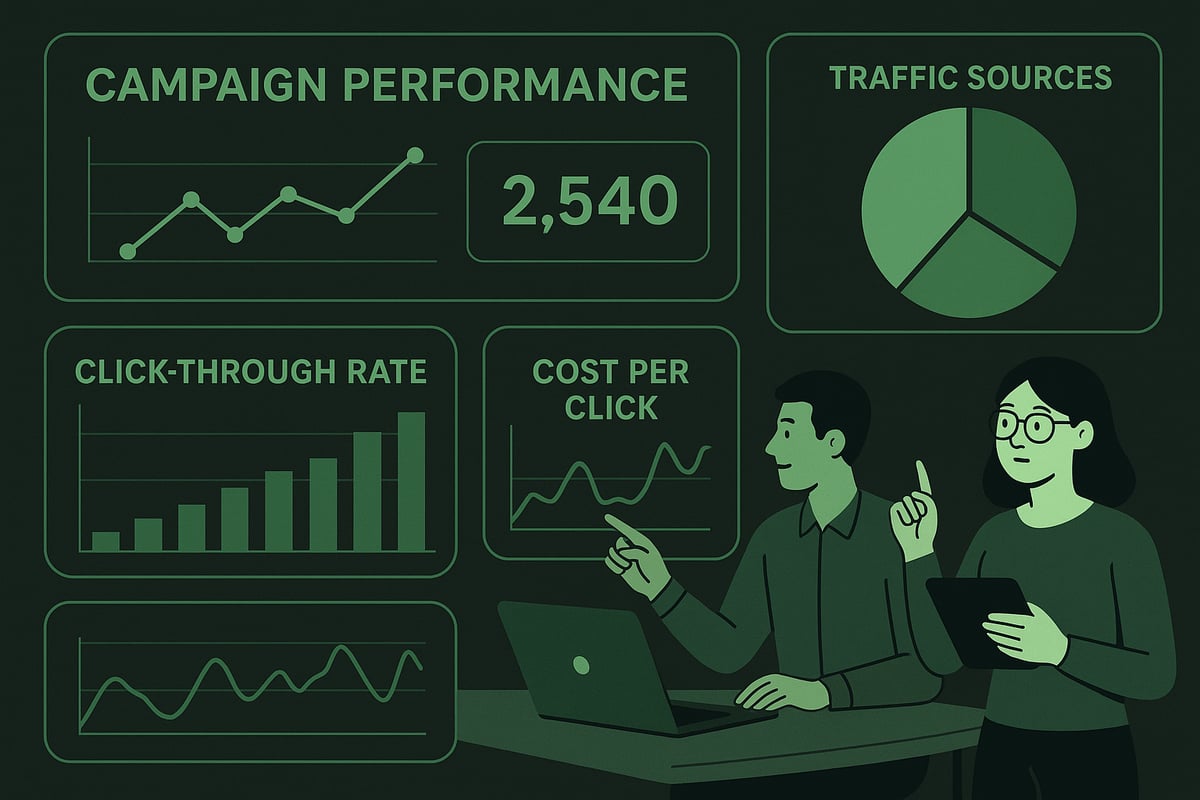 CAMPAIGN PERFORMANCE

2,540

TRAFFIC SOURCES

CLICK-THROUGH RATE

COST PER CLICK